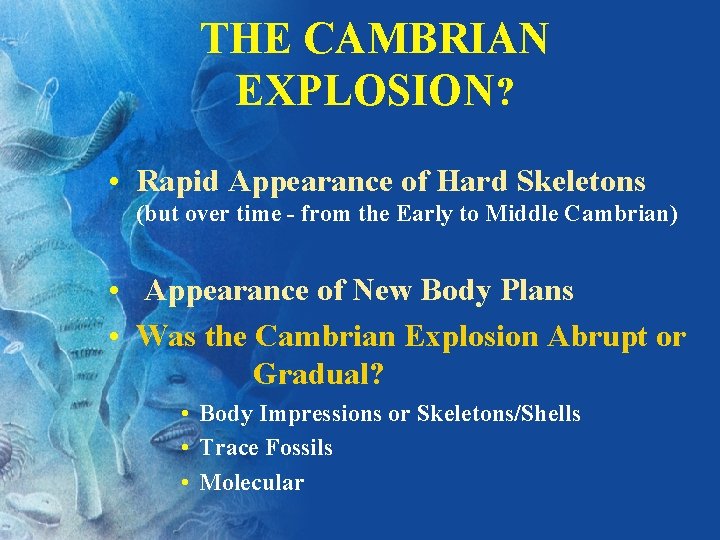 THE CAMBRIAN EXPLOSION?

• Rapid Appearance of Hard Skeletons (but over time - from the Early to Middle Cambrian)

• Appearance of New Body Plans

• Was the Cambrian Explosion Abrupt or Gradual?

• Body Impressions or Skeletons/Shells
• Trace Fossils
• Molecular